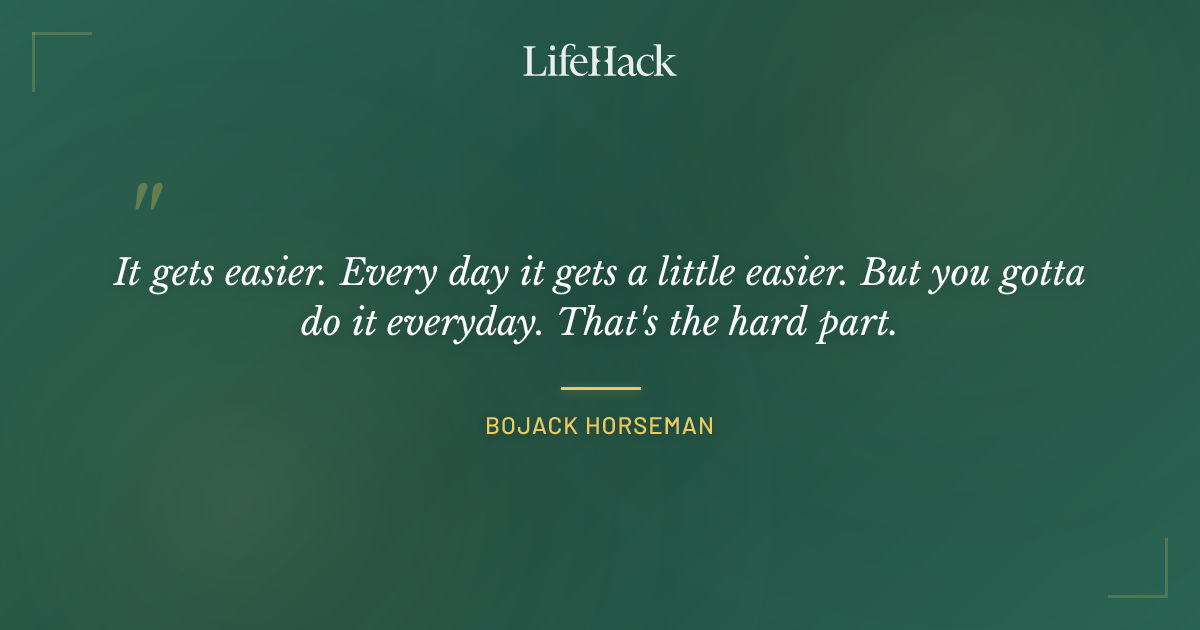 LifeHack

"

It gets easier. Every day it gets a little easier. But you gotta do it everyday. That's the hard part.

BOJACK HORSEMAN